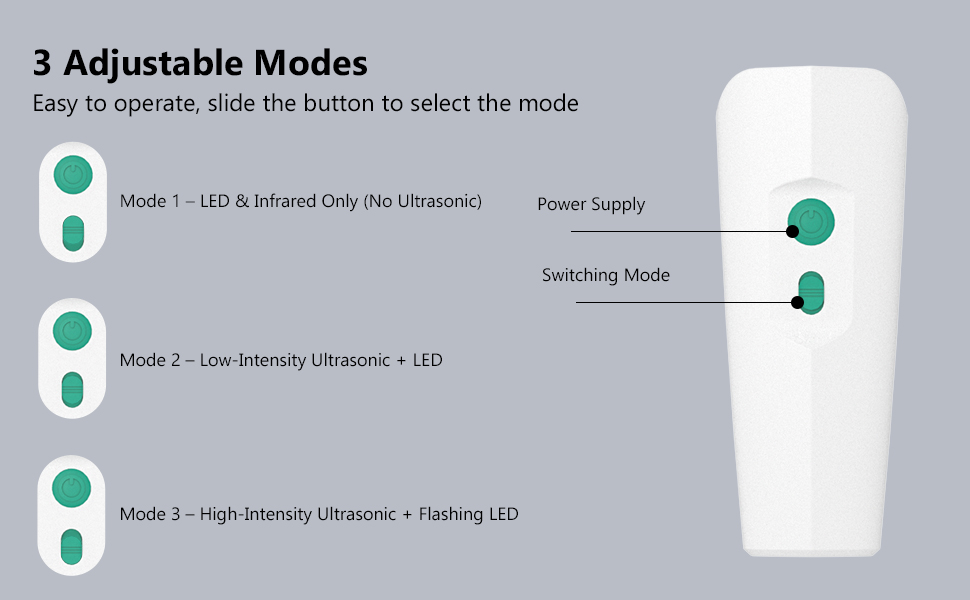 3 Adjustable Modes

Easy to operate, slide the button to select the mode

Mode 1 – LED & Infrared Only (No Ultrasonic)

Mode 2 – Low-Intensity Ultrasonic + LED

Mode 3 – High-Intensity Ultrasonic + Flashing LED

Power Supply

Switching Mode